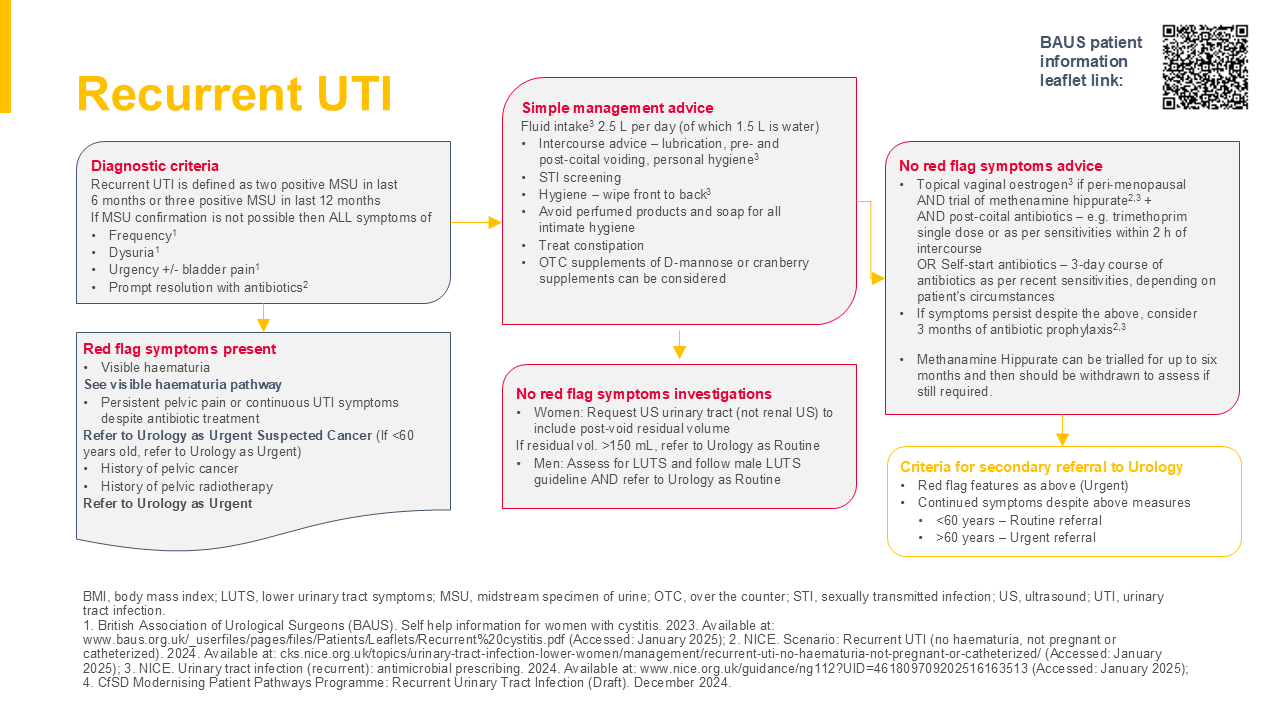 Recurrent UTI

BAUS patient information leaflet link:

Diagnostic criteria
Recurrent UTI is defined as two positive MSU in last 6 months or three positive MSU in last 12 months
If MSU confirmation is not possible then ALL symptoms of
• Frequency$^1$
• Dysuria$^1$
• Urgency +/- bladder pain$^1$
• Prompt resolution with antibiotics$^2$

Red flag symptoms present
• Visible haematuria
See visible haematuria pathway
• Persistent pelvic pain or continuous UTI symptoms despite antibiotic treatment
Refer to Urology as Urgent Suspected Cancer (If <60 years old, refer to Urology as Urgent)
• History of pelvic cancer
• History of pelvic radiotherapy
Refer to Urology as Urgent

Simple management advice
Fluid intake$^3$ 2.5 L per day (of which 1.5 L is water)
• Intercourse advice – lubrication, pre- and post-coital voiding, personal hygiene$^3$
• STI screening
• Hygiene – wipe front to back$^3$
• Avoid perfumed products and soap for all intimate hygiene
• Treat constipation
• OTC supplements of D-mannose or cranberry supplements can be considered

No red flag symptoms investigations
• Women: Request US urinary tract (not renal US) to include post-void residual volume
If residual vol. >150 mL, refer to Urology as Routine
• Men: Assess for LUTS and follow male LUTS guideline AND refer to Urology as Routine

No red flag symptoms advice
• Topical vaginal oestrogen$^3$ if peri-menopausal AND trial of methenamine hippurate$^{2,3}$ + AND post-coital antibiotics – e.g. trimethoprim single dose or as per sensitivities within 2 h of intercourse
OR Self-start antibiotics – 3-day course of antibiotics as per recent sensitivities, depending on patient's circumstances
• If symptoms persist despite the above, consider 3 months of antibiotic prophylaxis$^{2,3}$
• Methanamine Hippurate can be trialled for up to six months and then should be withdrawn to assess if still required.

Criteria for secondary referral to Urology
• Red flag features as above (Urgent)
• Continued symptoms despite above measures
• <60 years – Routine referral
• >60 years – Urgent referral

BMI, body mass index; LUTS, lower urinary tract symptoms; MSU, midstream specimen of urine; OTC, over the counter; STI, sexually transmitted infection; US, ultrasound; UTI, urinary tract infection.
1. British Association of Urological Surgeons (BAUS). Self help information for women with cystitis. 2023. Available at: www.baus.org.uk/_userfiles/pages/files/Patients/Leaflets/Recurrent%20cystitis.pdf (Accessed: January 2025); 2. NICE. Scenario: Recurrent UTI (no haematuria, not pregnant or catheterized). 2024. Available at: cks.nice.org.uk/topics/urinary-tract-infection-lower-women/management/recurrent-uti-no-haematuria-not-pregnant-or-catheterized/ (Accessed: January 2025); 3. NICE. Urinary tract infection (recurrent): antimicrobial prescribing. 2024. Available at: www.nice.org.uk/guidance/ng112?UID=461809709202516163513 (Accessed: January 2025); 4. CfSD Modernising Patient Pathways Programme: Recurrent Urinary Tract Infection (Draft). December 2024.